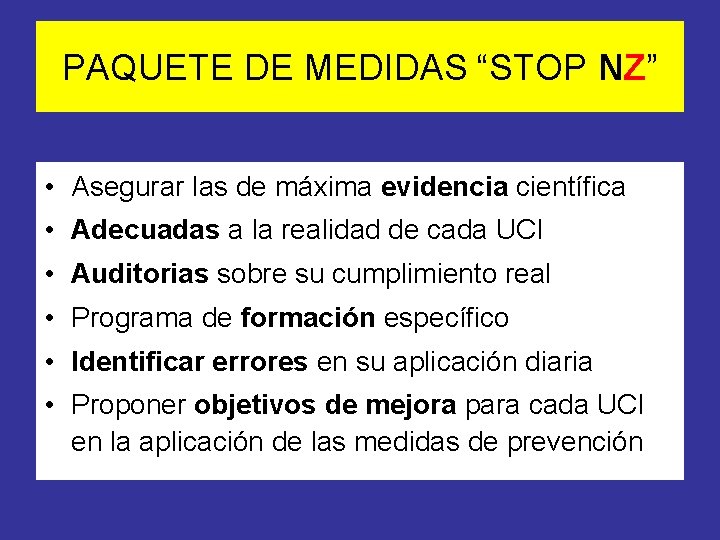 PAQUETE DE MEDIDAS “STOP NZ”

• Asegurar las de máxima evidencia científica
• Adecuadas a la realidad de cada UCI
• Auditorias sobre su cumplimiento real
• Programa de formación específico
• Identificar errores en su aplicación diaria
• Proponer objetivos de mejora para cada UCI en la aplicación de las medidas de prevención